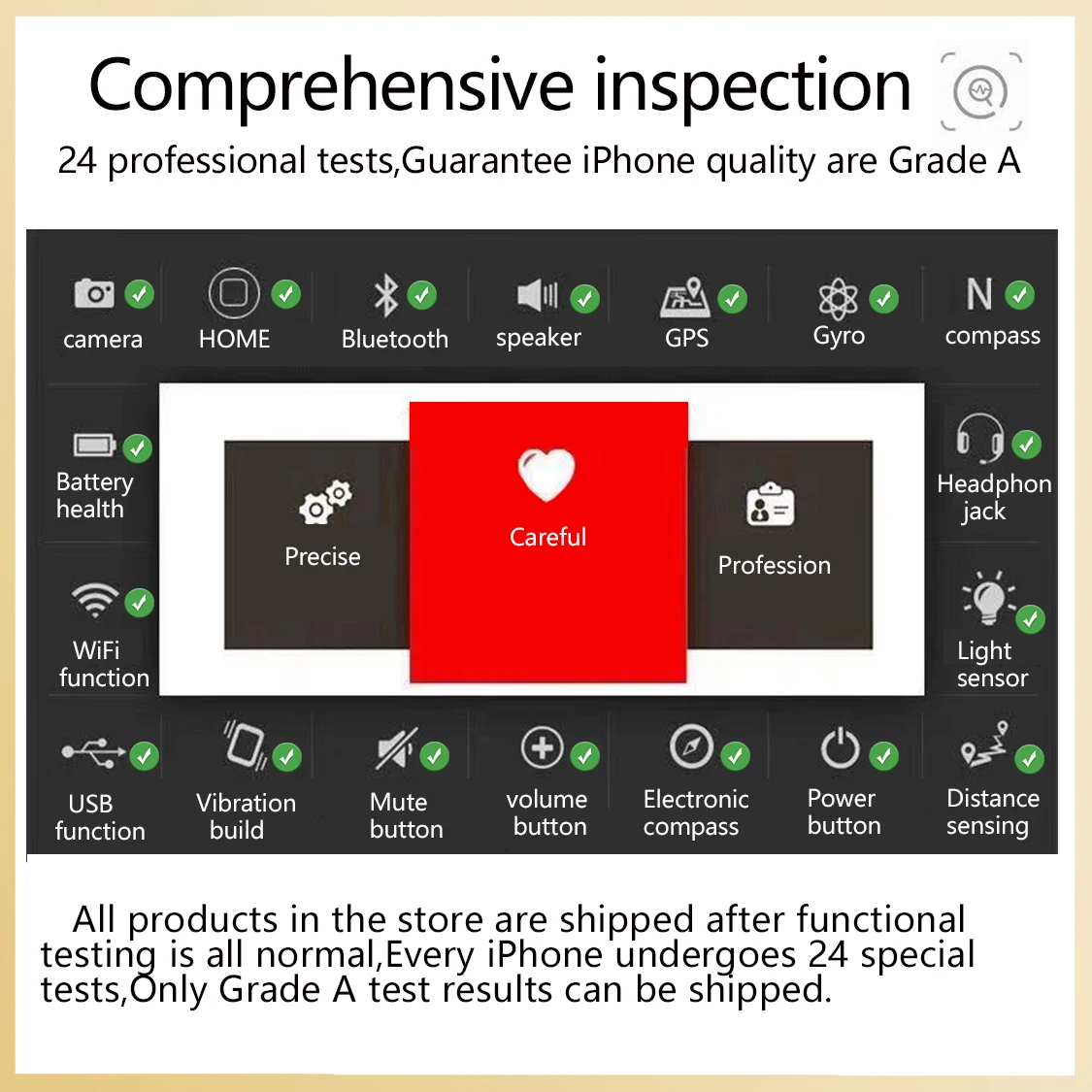 Comprehensive inspection

24 professional tests,Guarantee iPhone quality are Grade A

camera

HOME

Bluetooth

speaker

GPS

Gyro

N

compass

Battery health

Precise

Careful

Profession

Headphon jack

WiFi function

Light sensor

USB function

Vibration build

Mute button

volume button

Electronic compass

Power button

Distance sensing

All products in the store are shipped after functional testing is all normal,Every iPhone undergoes 24 special tests,Only Grade A test results can be shipped.